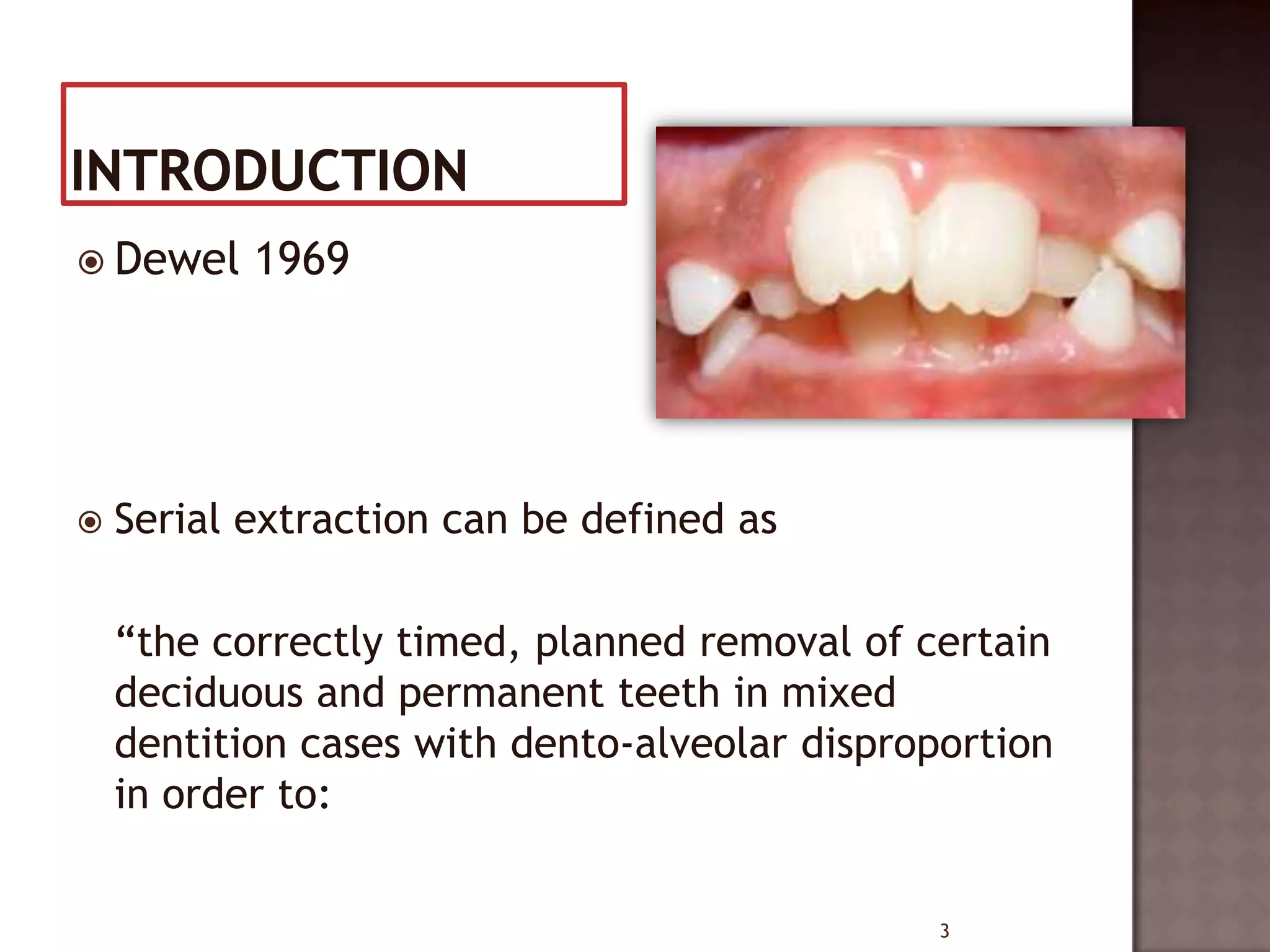 INTRODUCTION

◉ Dewel 1969

◉ Serial extraction can be defined as

“the correctly timed, planned removal of certain deciduous and permanent teeth in mixed dentition cases with dento-alveolar disproportion in order to:

3